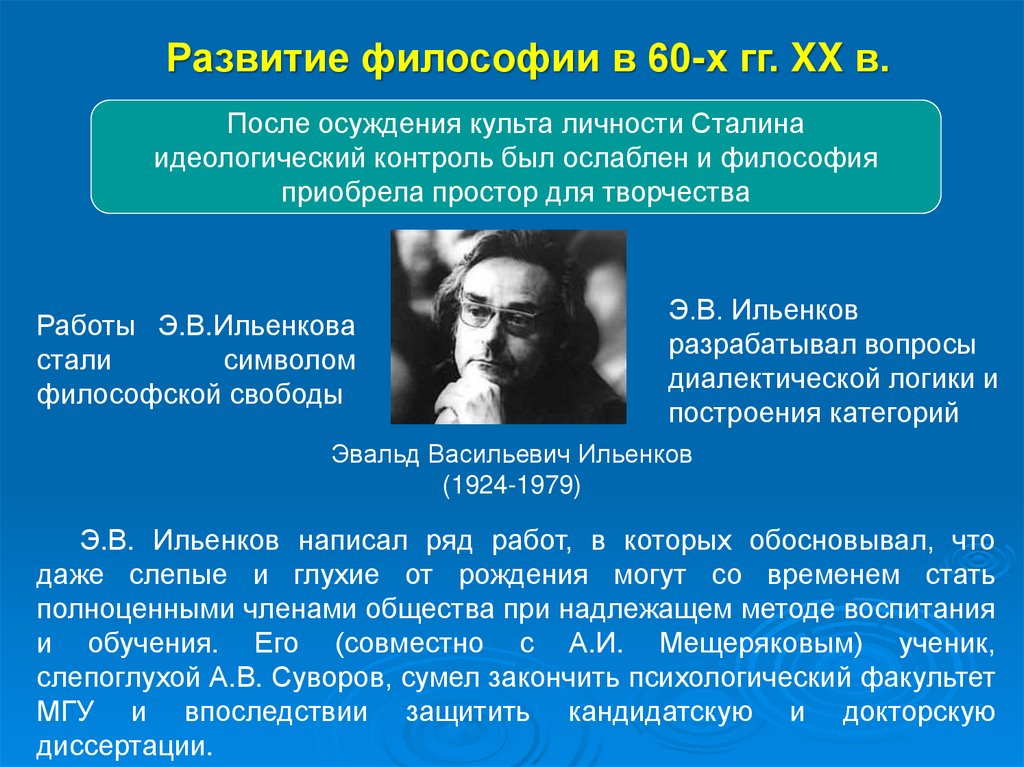 Развитие философии в 60-х гг. XX в.

После осуждения культа личности Сталина идеологический контроль был ослаблен и философия приобрела простор для творчества

Работы Э.В.Ильенкова стали символом философской свободы

Э.В. Ильенков разрабатывал вопросы диалектической логики и построения категорий

Эвальд Васильевич Ильенков
(1924-1979)

Э.В. Ильенков написал ряд работ, в которых обосновывал, что даже слепые и глухие от рождения могут со временем стать полноценными членами общества при надлежащем методе воспитания и обучения. Его (совместно с А.И. Мещеряковым) ученик, слепоглухой А.В. Суворов, сумел закончить психологический факультет МГУ и впоследствии защитить кандидатскую и докторскую диссертации.